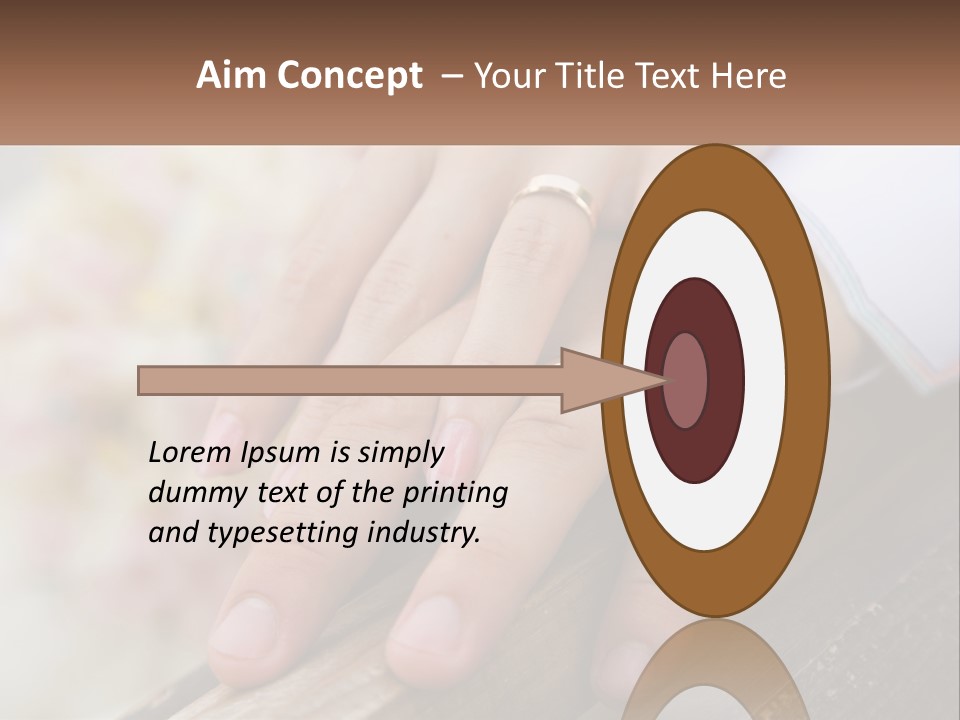 Aim Concept – Your Title Text Here

Lorem Ipsum is simply dummy text of the printing and typesetting industry.